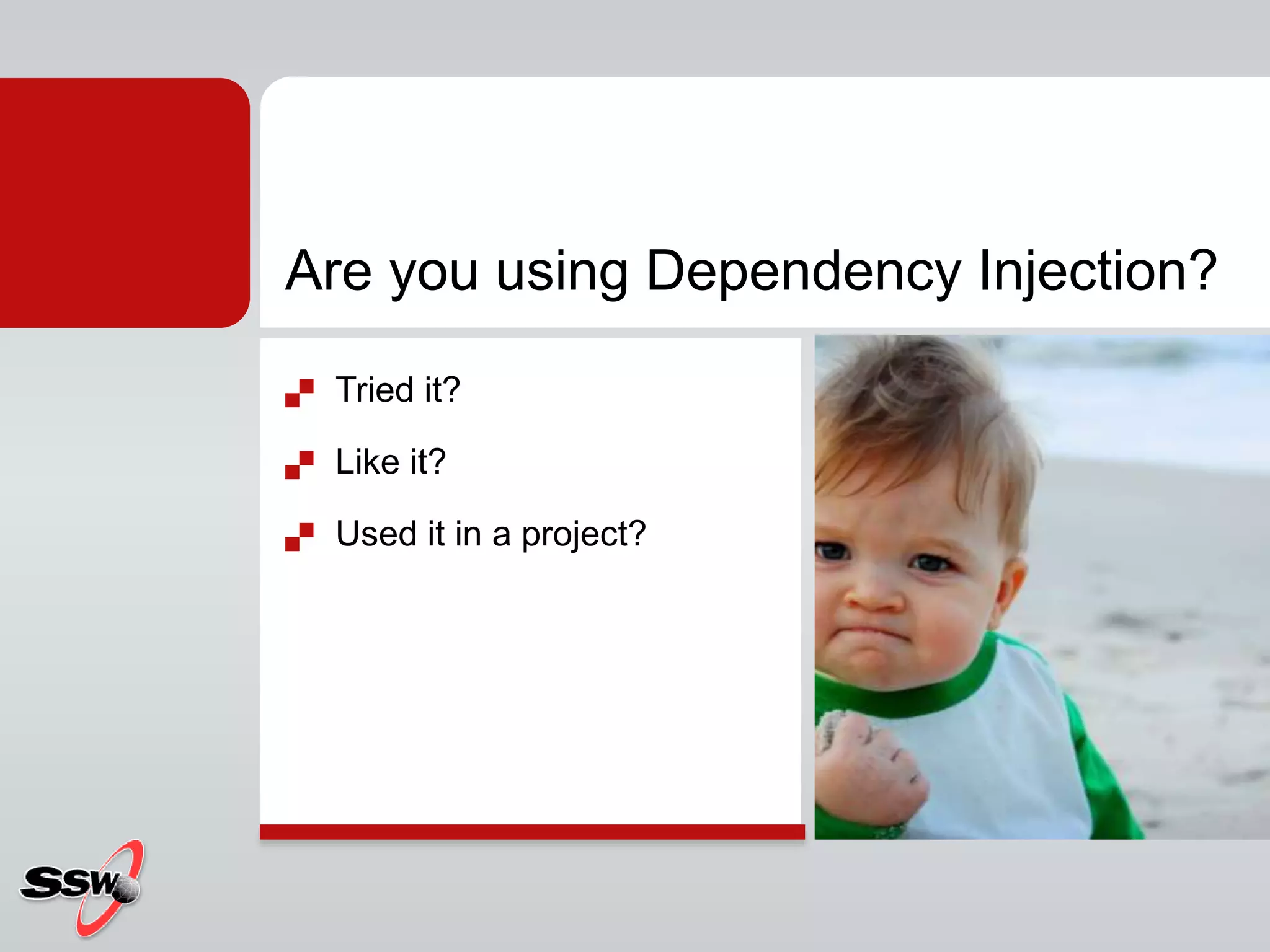 Are you using Dependency Injection?

Tried it?

Like it?

Used it in a project?

SSW